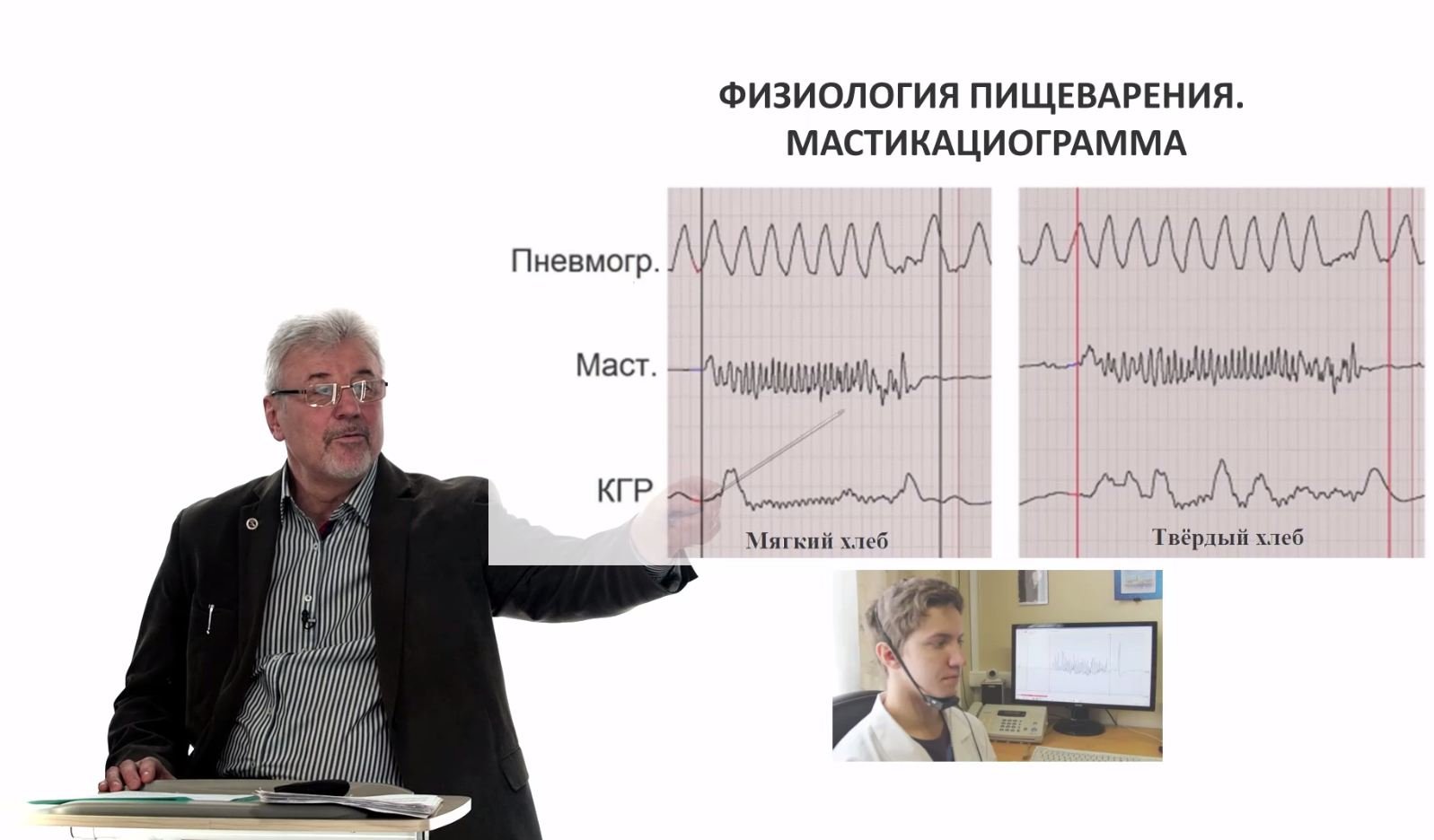 ФИЗИОЛОГИЯ ПИЩЕВАРЕНИЯ.
МАСТИКАЦИОГРАММА

Пневмогр.

Маст.

КГР

Мягкий хлеб

Твёрдый хлеб